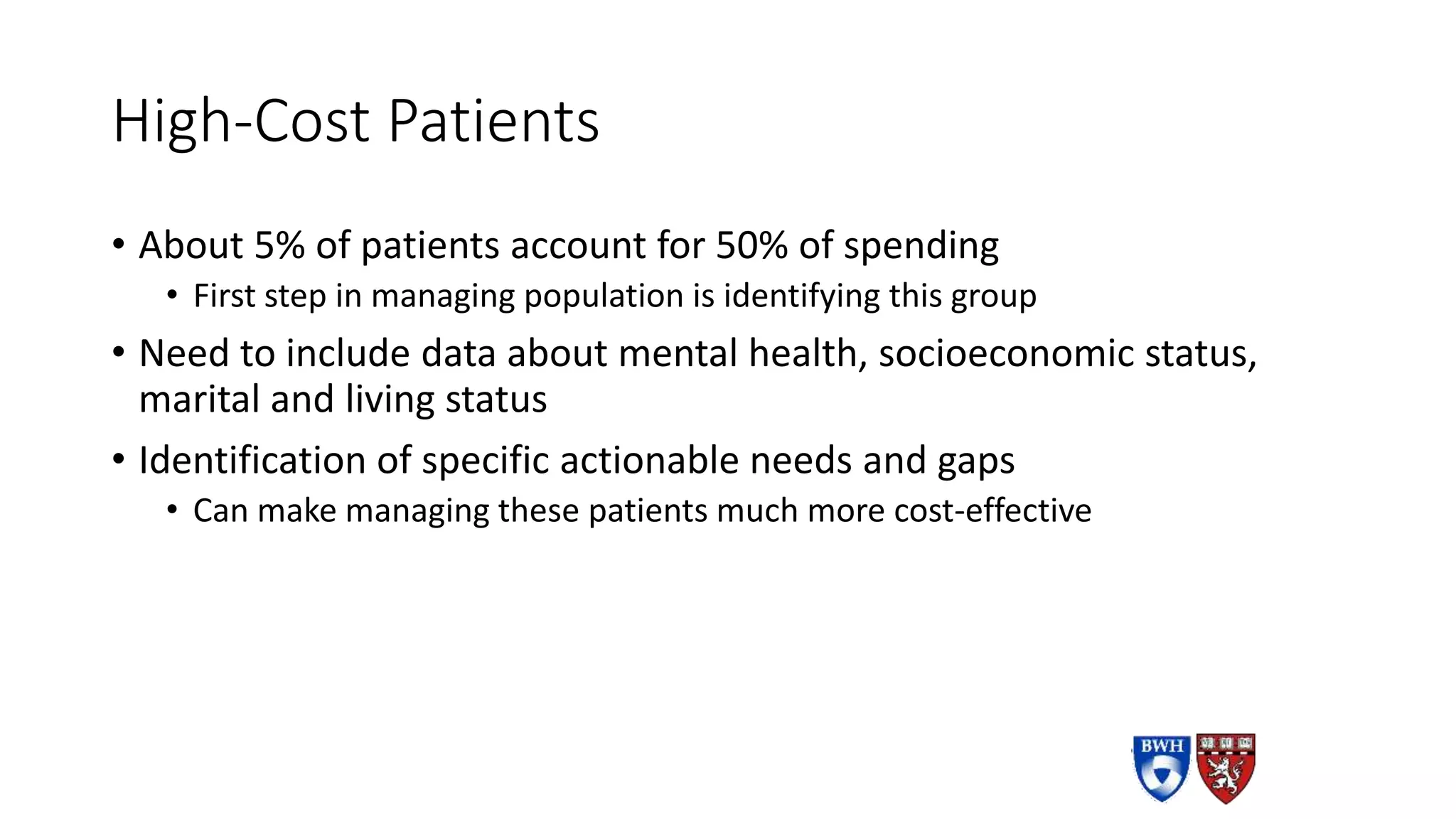 High-Cost Patients

• About 5% of patients account for 50% of spending
  • First step in managing population is identifying this group
• Need to include data about mental health, socioeconomic status, marital and living status
• Identification of specific actionable needs and gaps
  • Can make managing these patients much more cost-effective

BWH